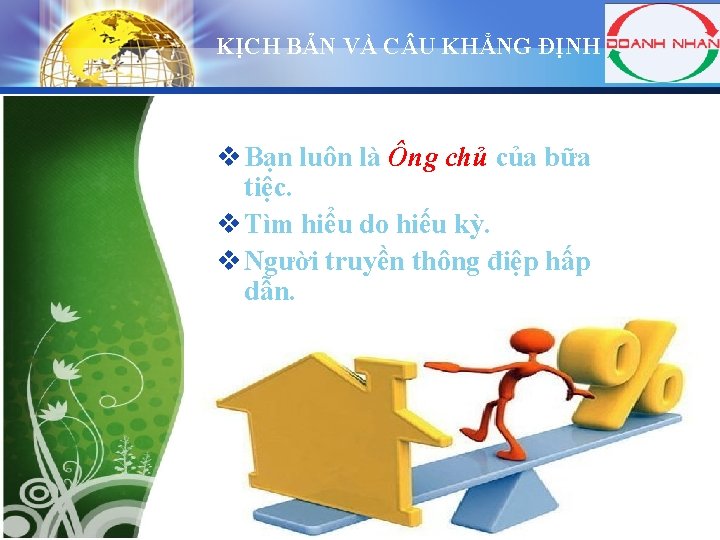 KỊCH BẢN VÀ CÂU KHẲNG ĐỊNH

DOANH NHAN

❖ Bạn luôn là Ông chủ của bữa tiệc.
❖ Tìm hiểu do hiếu kỳ.
❖ Người truyền thông điệp hấp dẫn.

%